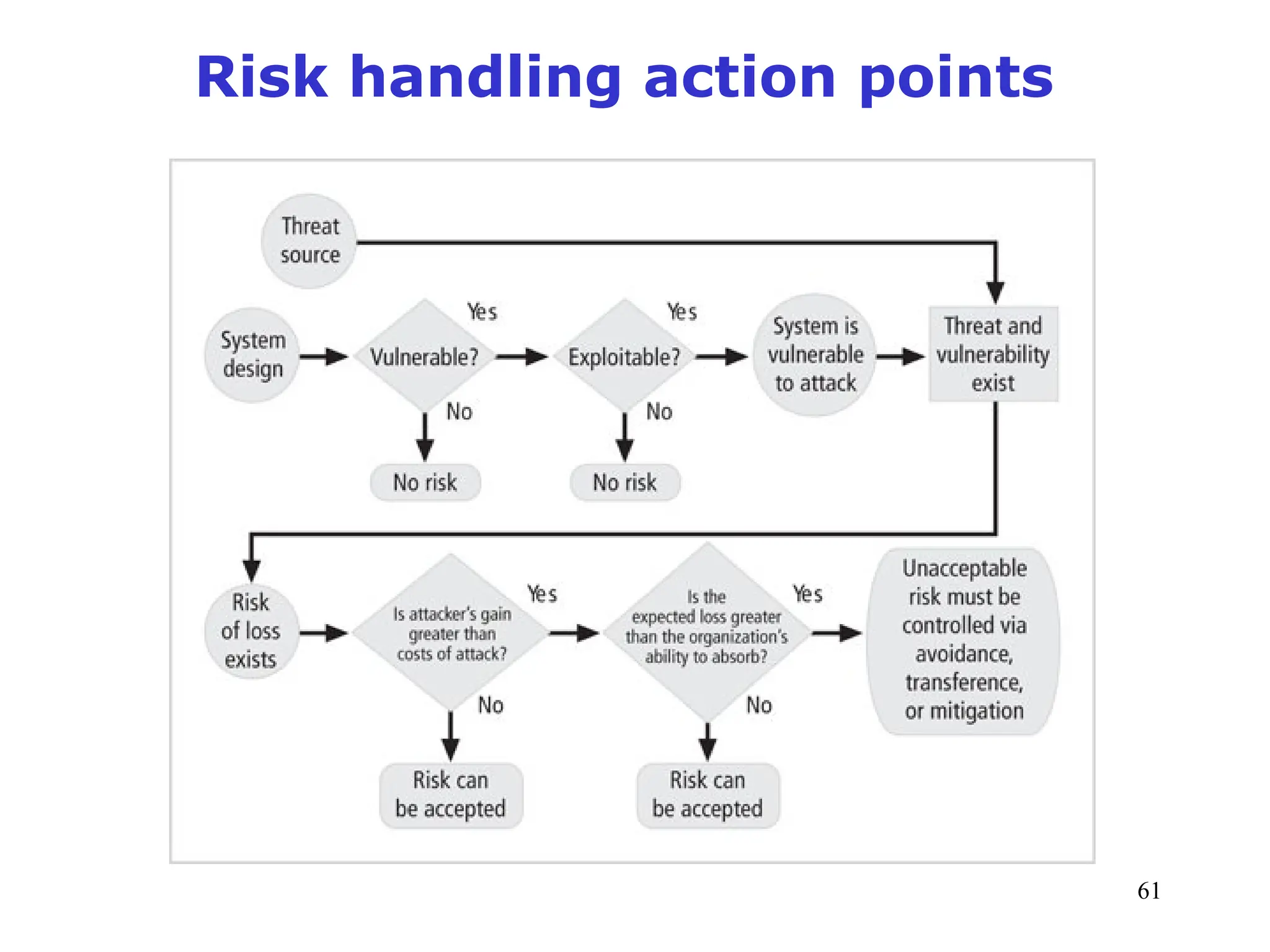 Risk handling action points

Threat source

System design

Vulnerable?

Yes

No

No risk

Exploitable?

Yes

No

No risk

System is vulnerable to attack

Threat and vulnerability exist

Risk of loss exists

Is attacker's gain greater than costs of attack?

Yes

No

Risk can be accepted

Is the expected loss greater than the organization's ability to absorb?

Yes

No

Risk can be accepted

Unacceptable risk must be controlled via avoidance, transference, or mitigation

61